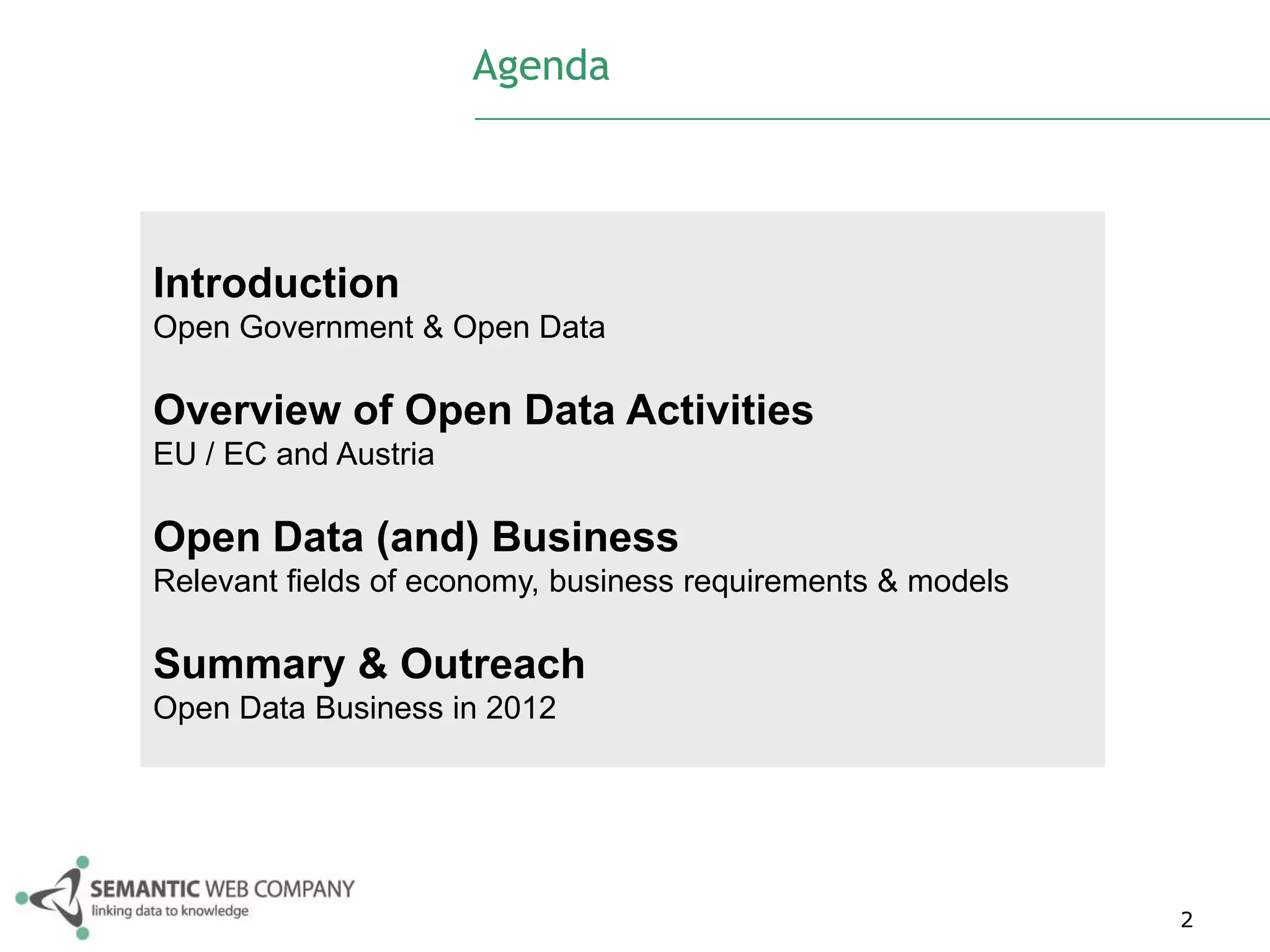 Agenda

Introduction
Open Government & Open Data

Overview of Open Data Activities
EU / EC and Austria

Open Data (and) Business
Relevant fields of economy, business requirements & models

Summary & Outreach
Open Data Business in 2012

SEMANTIC WEB COMPANY
linking data to knowledge

2